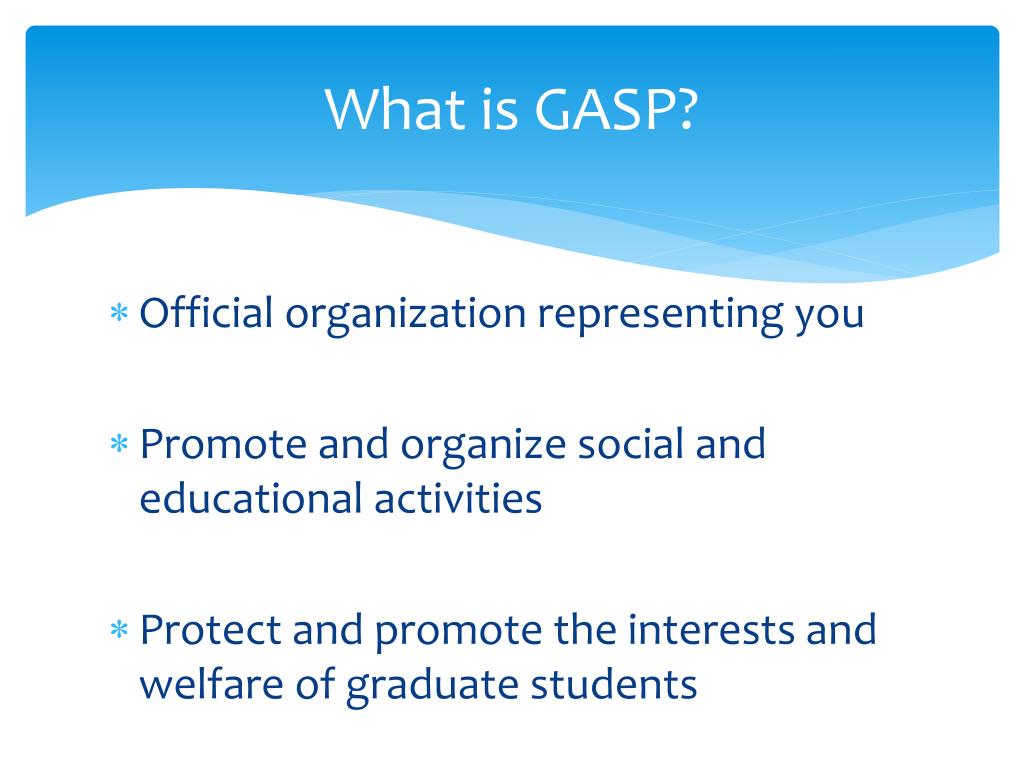 What is GASP?

* Official organization representing you

* Promote and organize social and educational activities

* Protect and promote the interests and welfare of graduate students